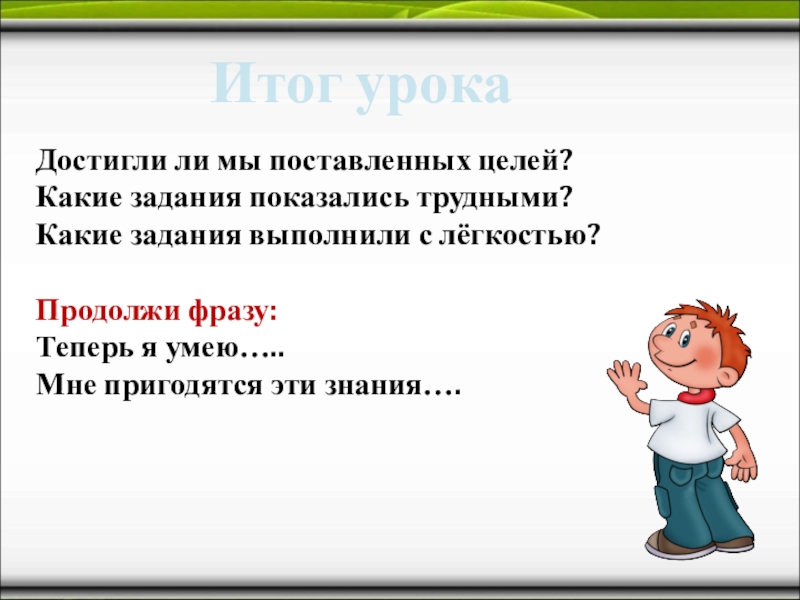 Итог урока

Достигли ли мы поставленных целей?
Какие задания показались трудными?
Какие задания выполнили с лёгкостью?

Продолжи фразу:
Теперь я умею…..
Мне пригодятся эти знания….